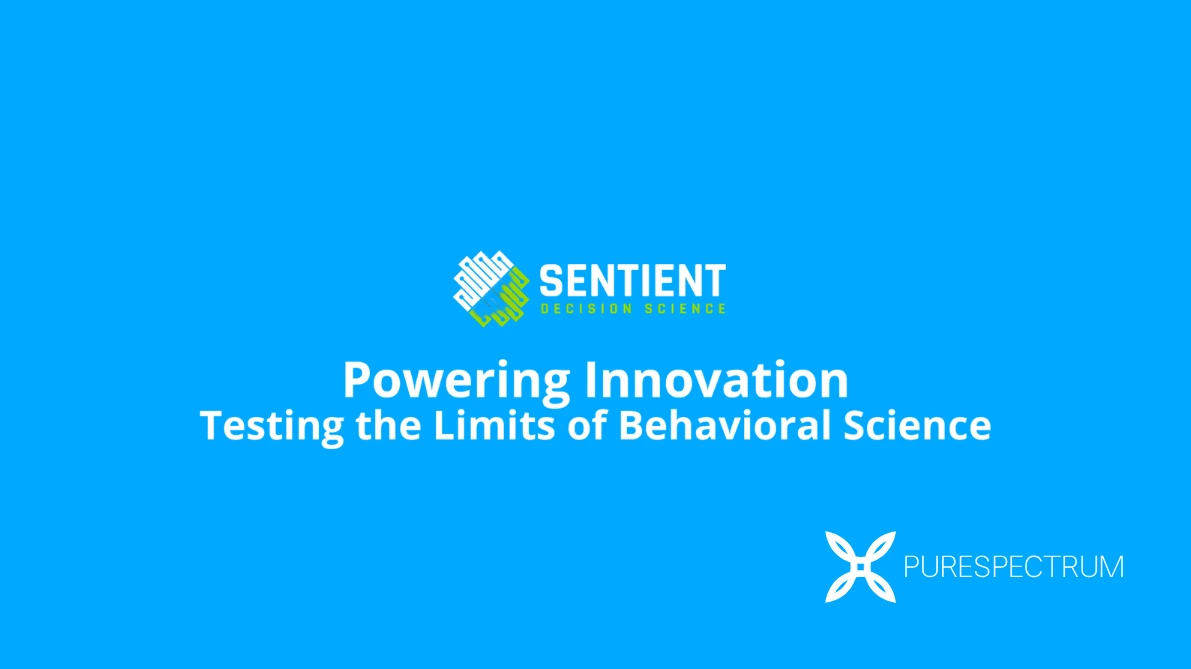 SENTIENT
DECISION SCIENCE

Powering Innovation
Testing the Limits of Behavioral Science

PURESPECTRUM